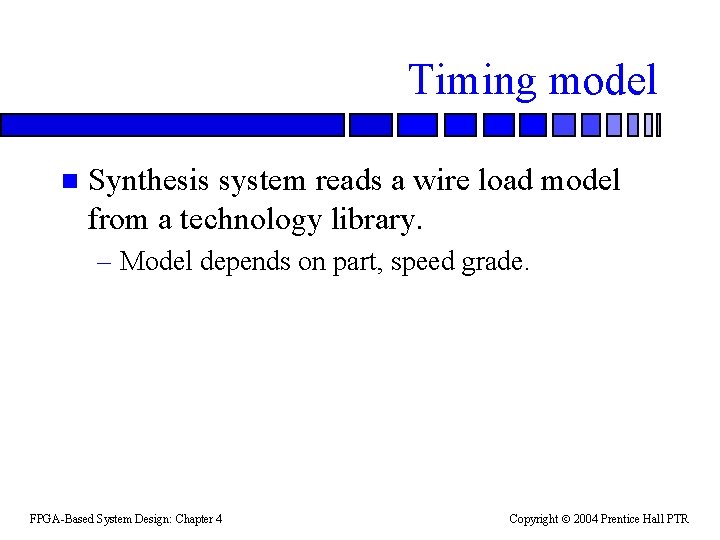 Timing model

Synthesis system reads a wire load model from a technology library.

– Model depends on part, speed grade.

FPGA-Based System Design: Chapter 4

Copyright © 2004 Prentice Hall PTR